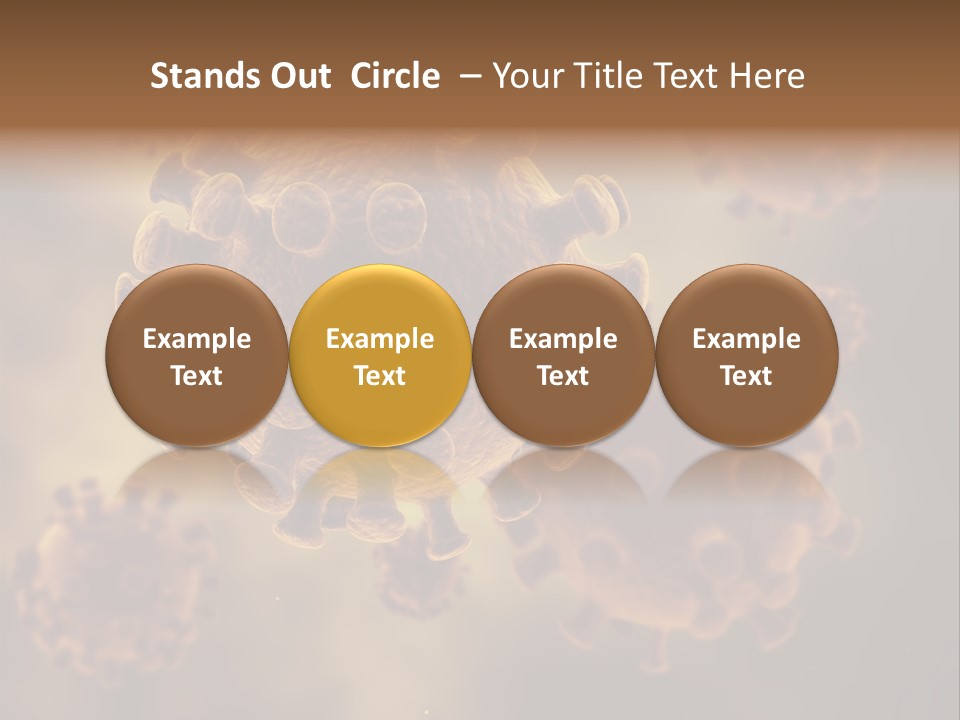 Stands Out Circle – Your Title Text Here

Example Text

Example Text

Example Text

Example Text